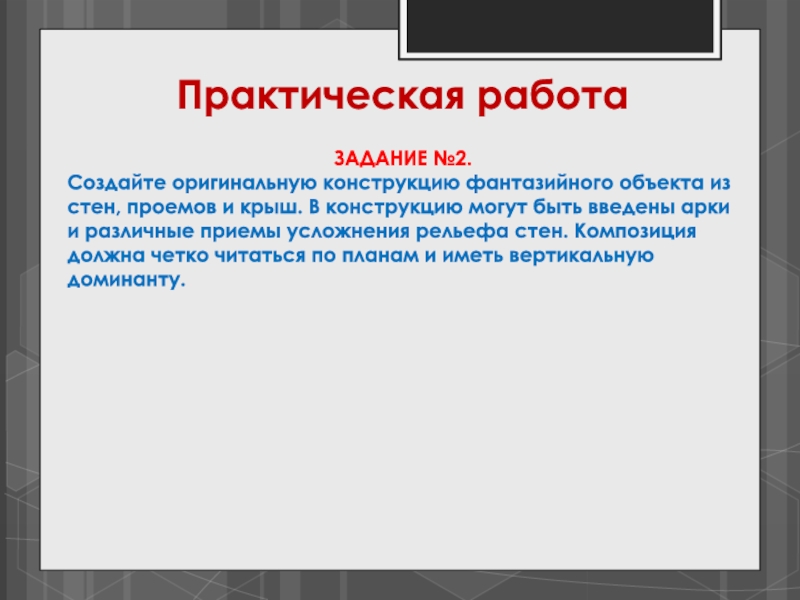 Практическая работа

ЗАДАНИЕ №2.
Создайте оригинальную конструкцию фантазийного объекта из стен, проемов и крыш. В конструкцию могут быть введены арки и различные приемы усложнения рельефа стен. Композиция должна четко читаться по планам и иметь вертикальную доминанту.